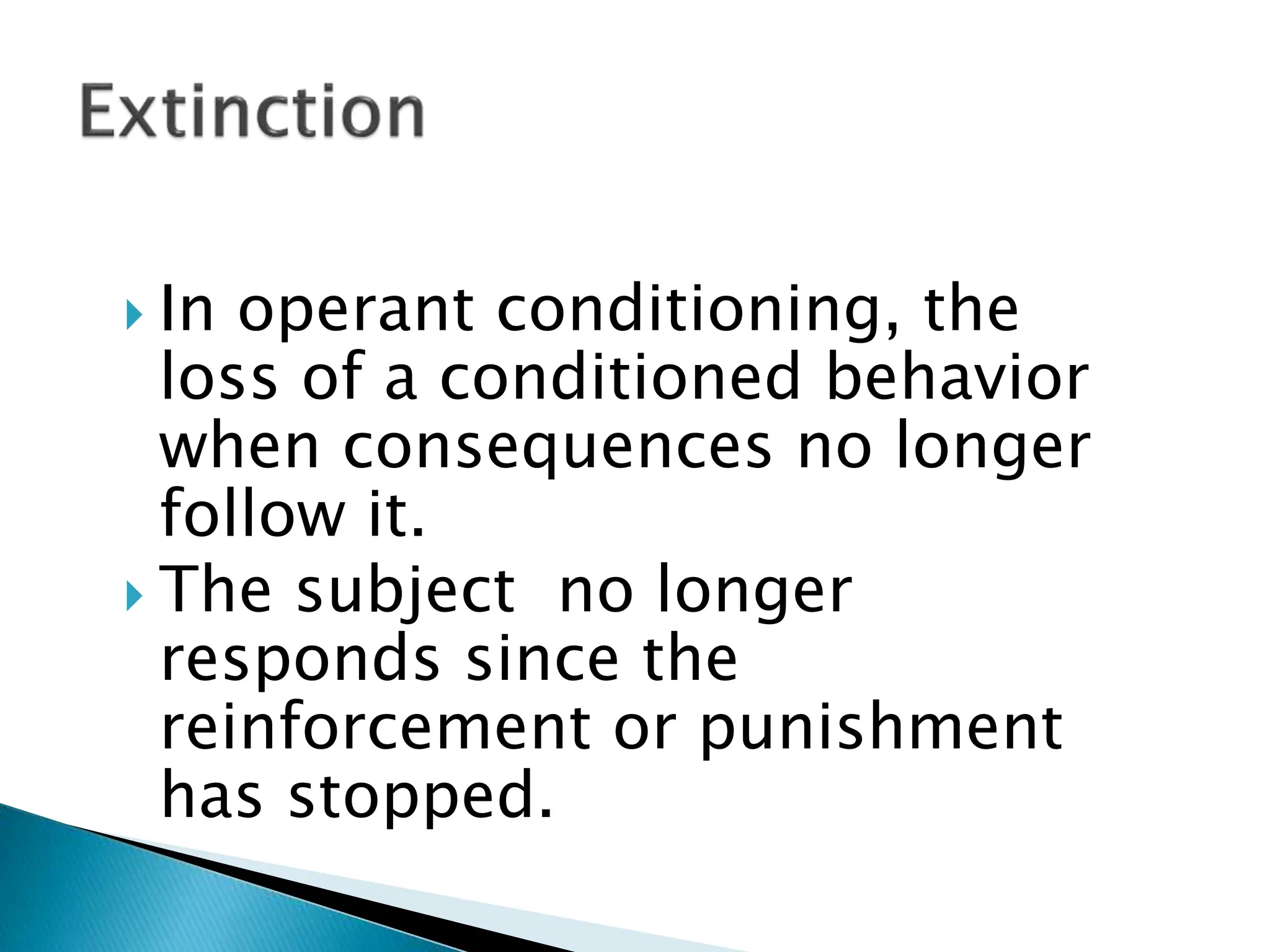 Extinction

In operant conditioning, the loss of a conditioned behavior when consequences no longer follow it.

The subject no longer responds since the reinforcement or punishment has stopped.